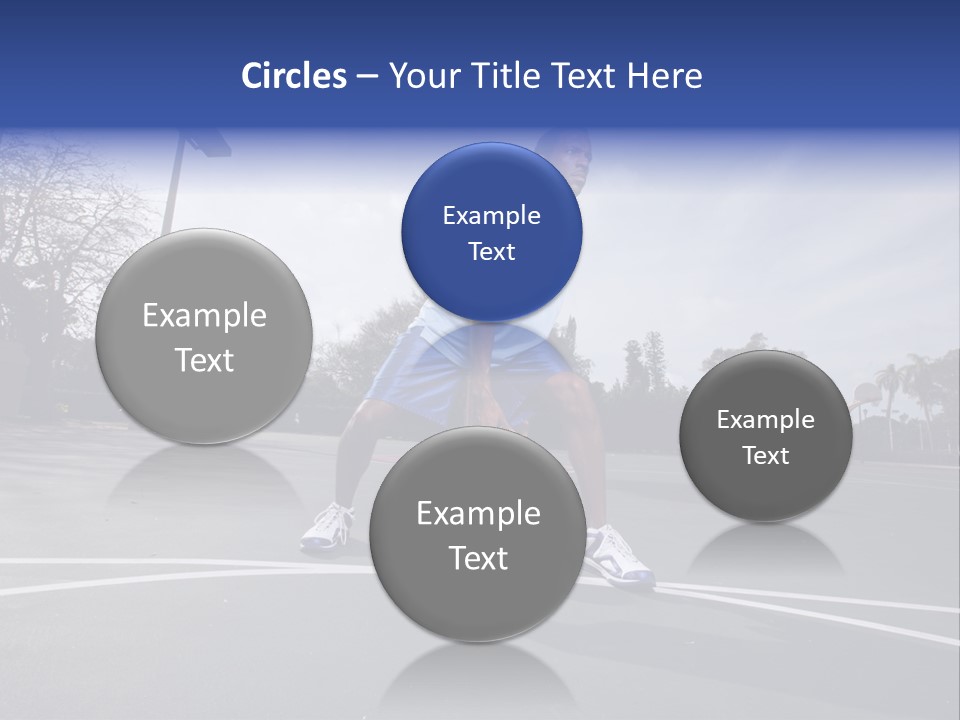 Circles – Your Title Text Here

Example Text

Example Text

Example Text

Example Text